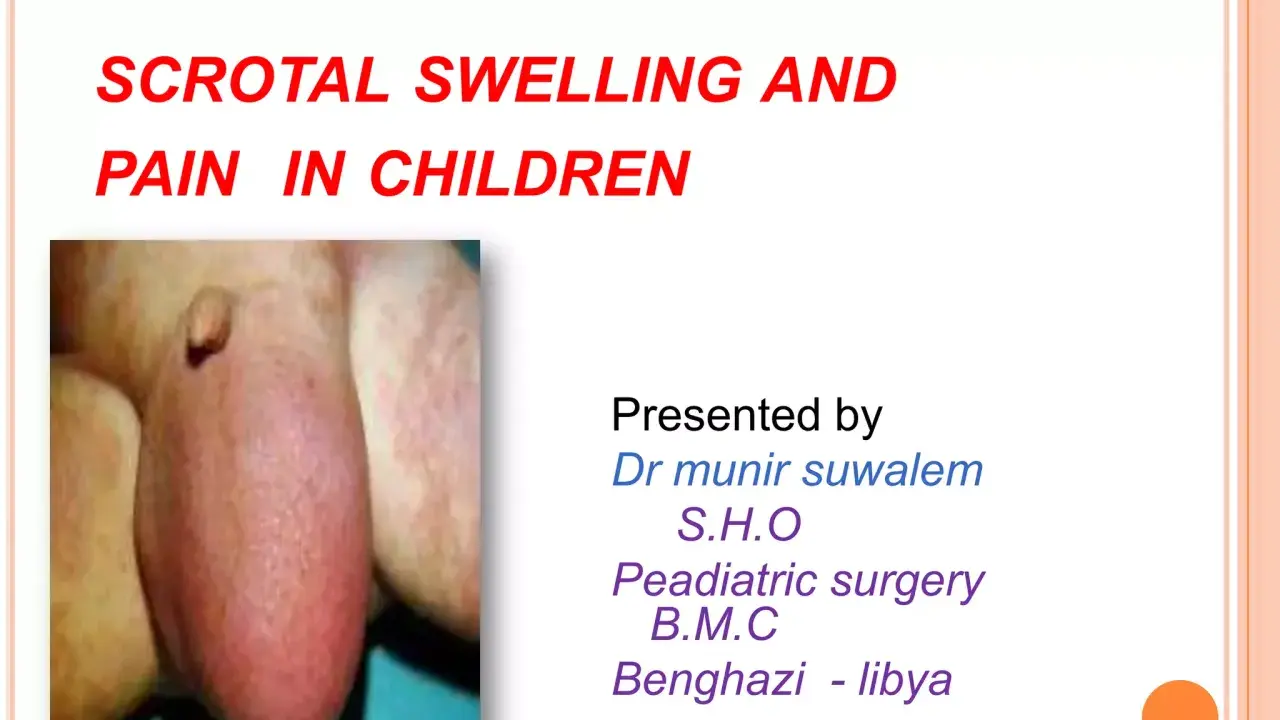 SCROTAL SWELLING AND PAIN IN CHILDREN

Presented by
Dr munir suwalem
S.H.O
Peadiatric surgery
B.M.C
Benghazi - libya